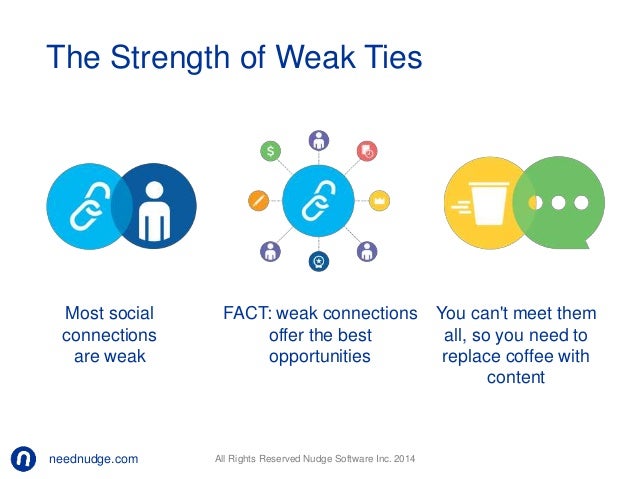 The Strength of Weak Ties

$

Most social connections are weak

FACT: weak connections offer the best opportunities

You can't meet them all, so you need to replace coffee with content

neednudge.com

All Rights Reserved Nudge Software Inc. 2014